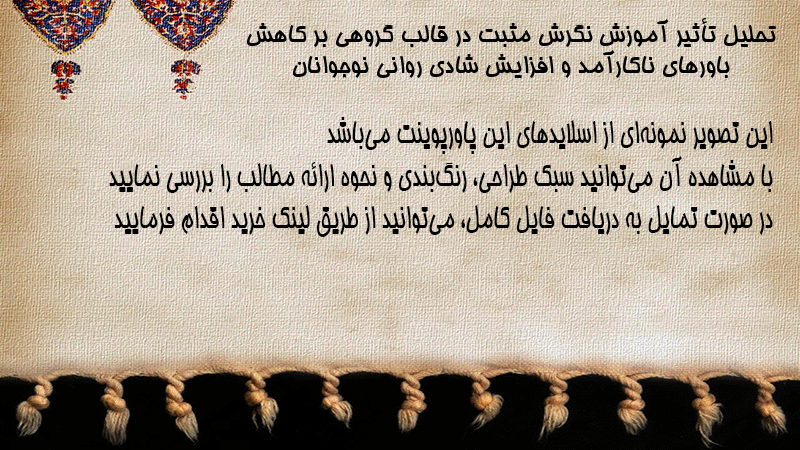 تحلیل تأثیر آموزش نگرش مثبت در قالب گروهی بر کاهش باورهای ناکارآمد و افزایش شادی روانی نوجوانان

این تصویر نمونه‌ای از اسلایدهای این پاورپوینت می‌باشد
با مشاهده آن می‌توانید سبک طراحی، رنگ‌بندی و نحوه ارائه مطالب را بررسی نمایید
در صورت تمایل به دریافت فایل کامل، می‌توانید از طریق لینک خرید اقدام فرمایید